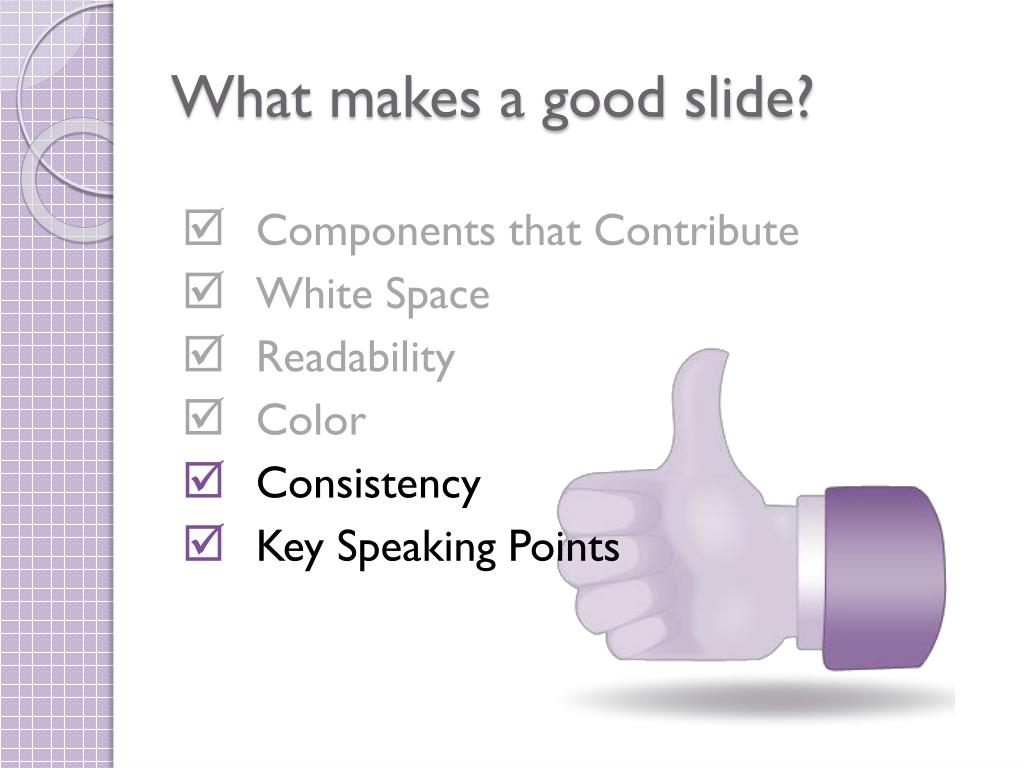 What makes a good slide?

☑ Components that Contribute
☑ White Space
☑ Readability
☑ Color
☑ Consistency
☑ Key Speaking Points